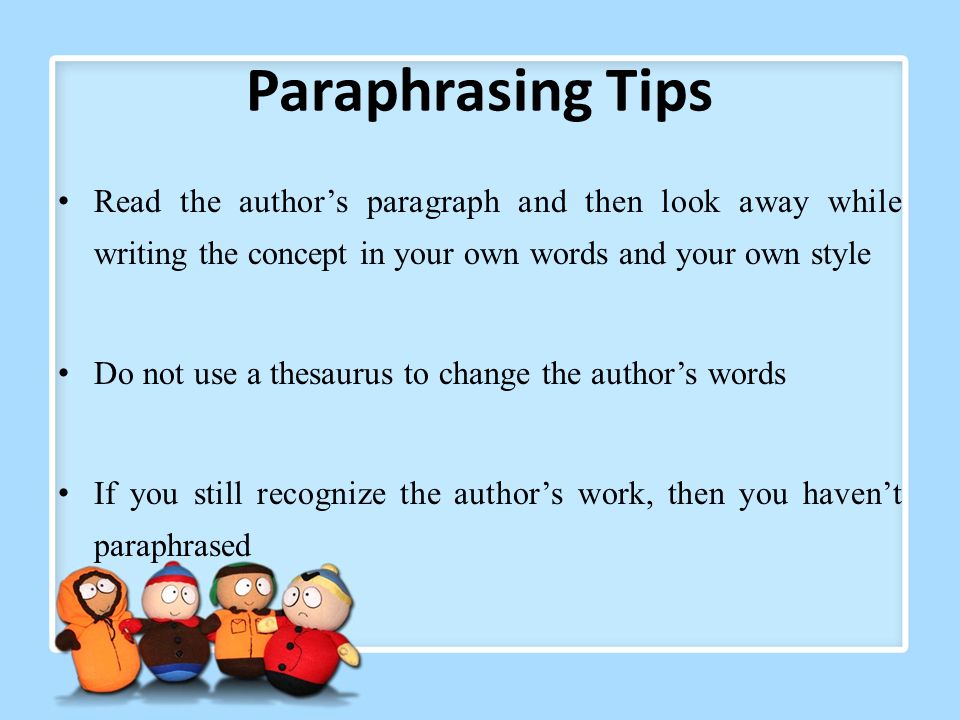 Paraphrasing Tips

• Read the author’s paragraph and then look away while writing the concept in your own words and your own style

• Do not use a thesaurus to change the author’s words

• If you still recognize the author’s work, then you haven’t paraphrased